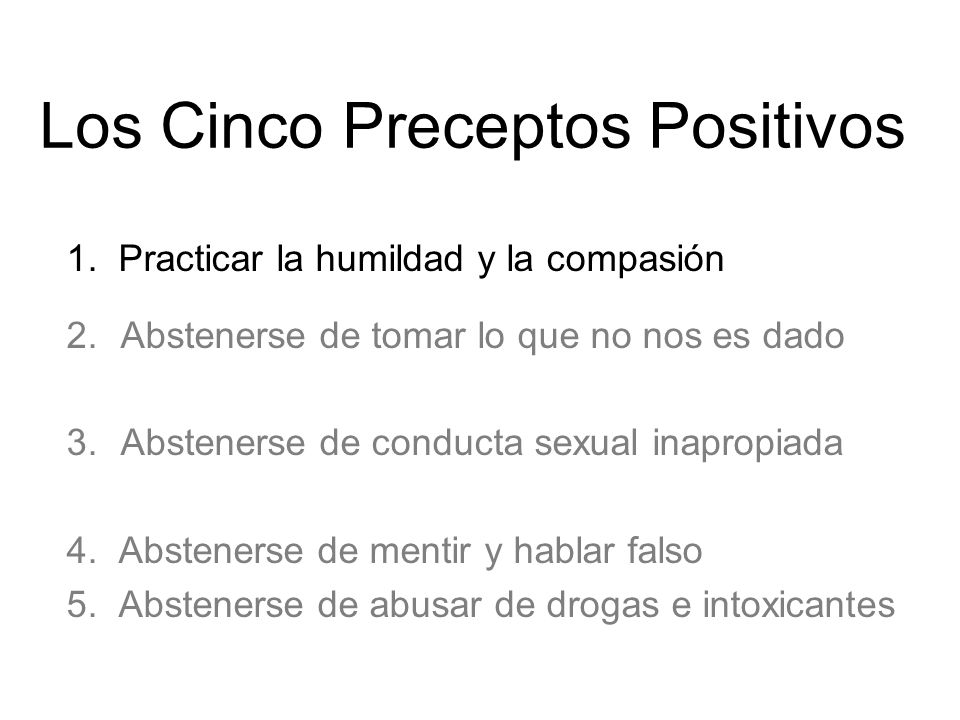 Los Cinco Preceptos Positivos

1. Practicar la humildad y la compasión

2. Abstenerse de tomar lo que no nos es dado

3. Abstenerse de conducta sexual inapropiada

4. Abstenerse de mentir y hablar falso
5. Abstenerse de abusar de drogas e intoxicantes